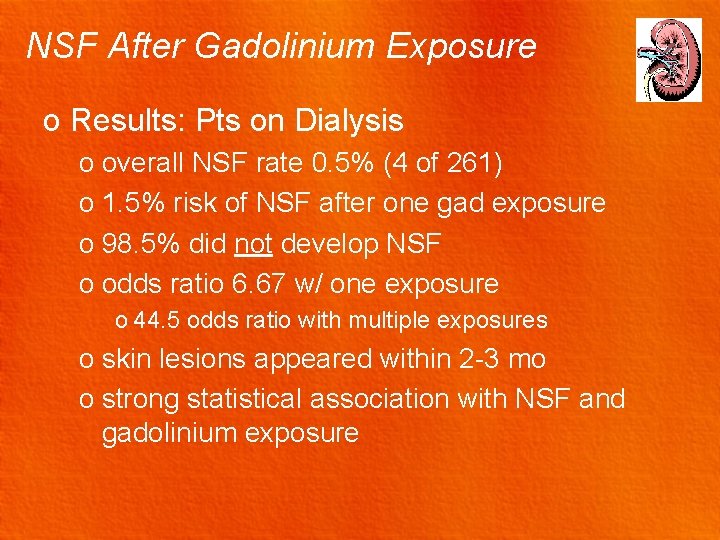 NSF After Gadolinium Exposure

o Results: Pts on Dialysis

o overall NSF rate 0.5% (4 of 261)

o 1.5% risk of NSF after one gad exposure

o 98.5% did not develop NSF

o odds ratio 6.67 w/ one exposure

o 44.5 odds ratio with multiple exposures

o skin lesions appeared within 2-3 mo

o strong statistical association with NSF and gadolinium exposure